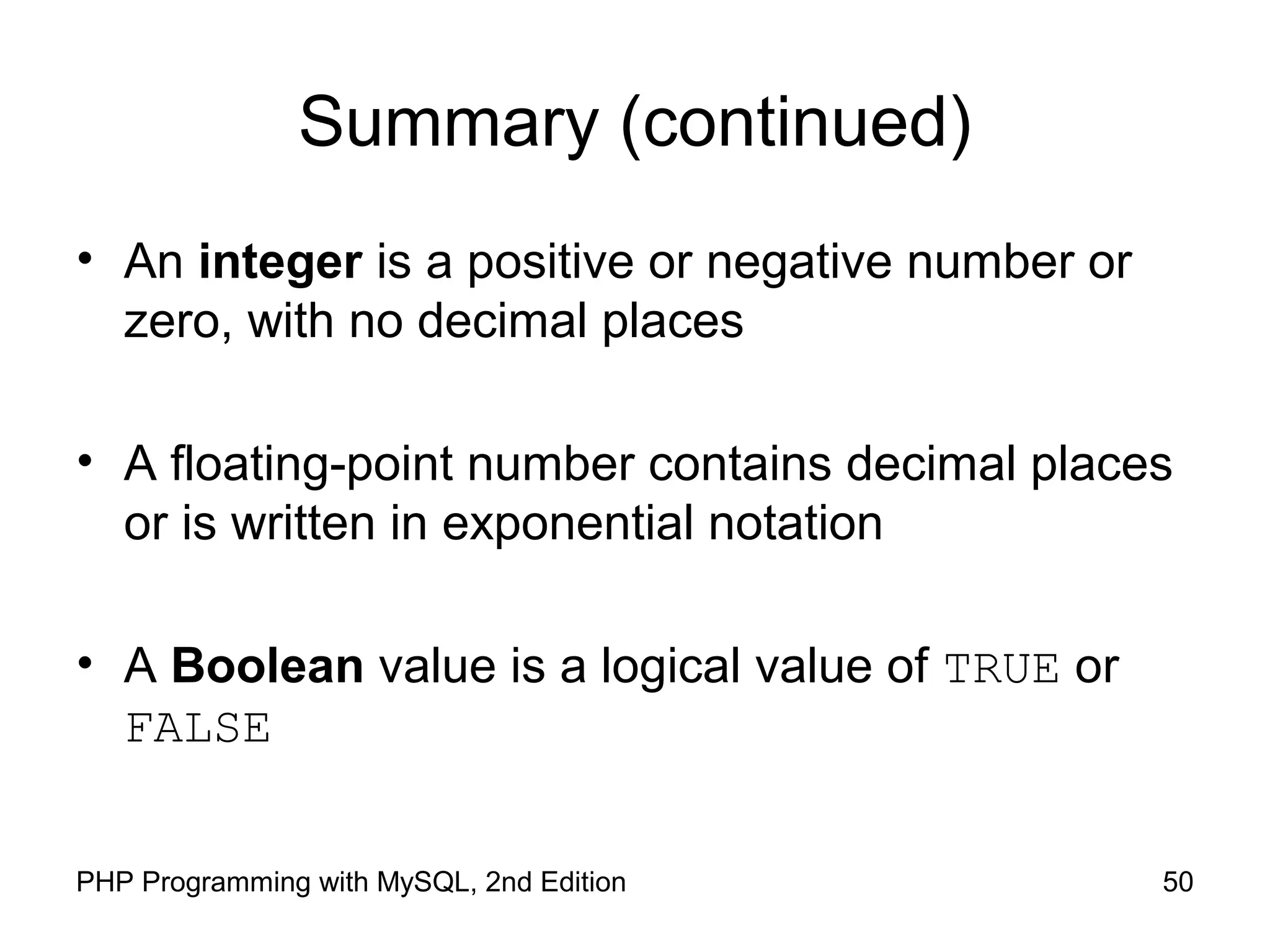 Summary (continued)

• An integer is a positive or negative number or zero, with no decimal places

• A floating-point number contains decimal places or is written in exponential notation

• A Boolean value is a logical value of TRUE or FALSE

PHP Programming with MySQL, 2nd Edition

50